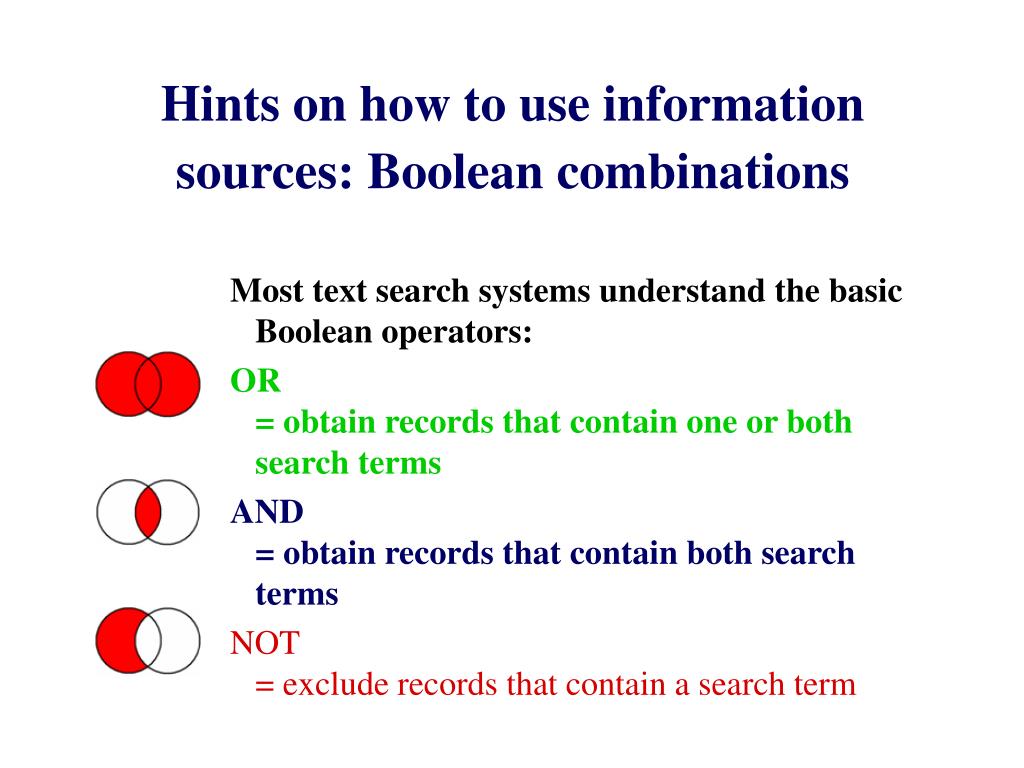 Hints on how to use information sources: Boolean combinations

Most text search systems understand the basic Boolean operators:

OR
= obtain records that contain one or both search terms

AND
= obtain records that contain both search terms

NOT
= exclude records that contain a search term